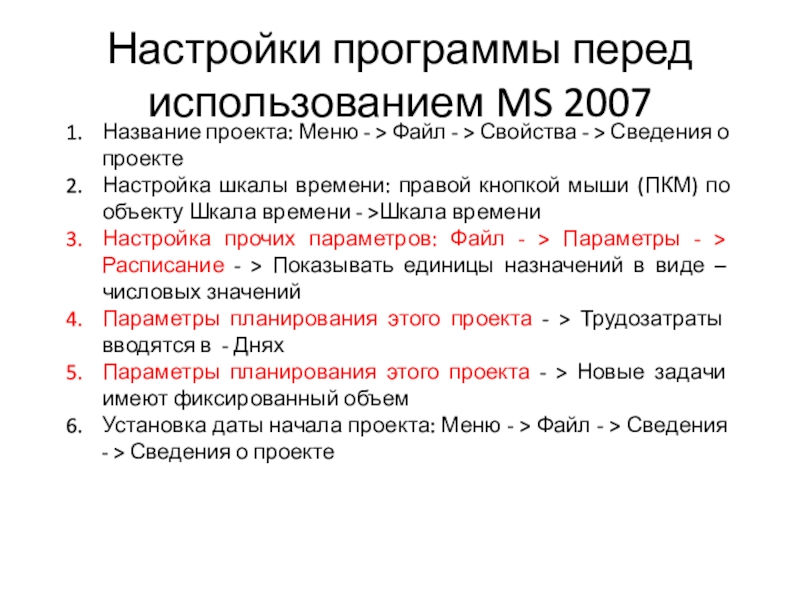 Настройки программы перед использованием MS 2007

1. Название проекта: Меню - > Файл - > Свойства - > Сведения о проекте
2. Настройка шкалы времени: правой кнопкой мыши (ПКМ) по объекту Шкала времени - >Шкала времени
3. Настройка прочих параметров: Файл - > Параметры - > Расписание - > Показывать единицы назначений в виде – числовых значений
4. Параметры планирования этого проекта - > Трудозатраты вводятся в - Днях
5. Параметры планирования этого проекта - > Новые задачи имеют фиксированный объем
6. Установка даты начала проекта: Меню - > Файл - > Сведения - > Сведения о проекте